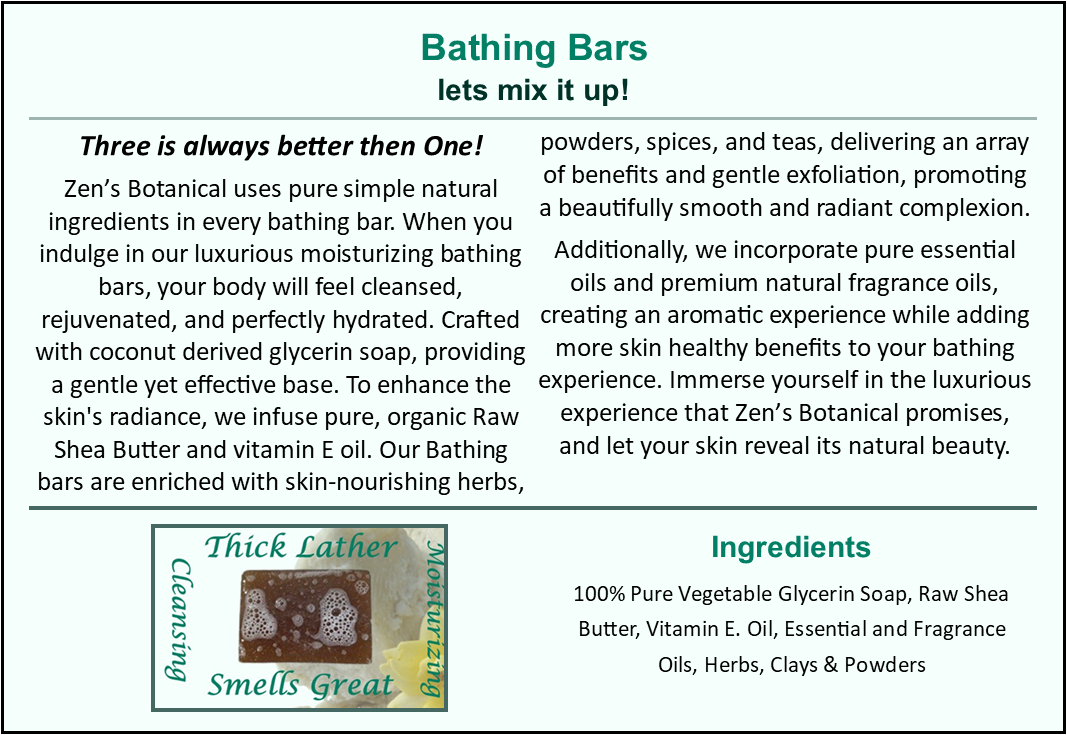 Bathing Bars
lets mix it up!

Three is always better then One!

Zen's Botanical uses pure simple natural ingredients in every bathing bar. When you indulge in our luxurious moisturizing bathing bars, your body will feel cleansed, rejuvenated, and perfectly hydrated. Crafted with coconut derived glycerin soap, providing a gentle yet effective base. To enhance the skin's radiance, we infuse pure, organic Raw Shea Butter and vitamin E oil. Our Bathing bars are enriched with skin-nourishing herbs, powders, spices, and teas, delivering an array of benefits and gentle exfoliation, promoting a beautifully smooth and radiant complexion.

Additionally, we incorporate pure essential oils and premium natural fragrance oils, creating an aromatic experience while adding more skin healthy benefits to your bathing experience. Immerse yourself in the luxurious experience that Zen's Botanical promises, and let your skin reveal its natural beauty.

Thick Lather
Cleansing
Moisturizing
Smells Great

Ingredients

100% Pure Vegetable Glycerin Soap, Raw Shea Butter, Vitamin E. Oil, Essential and Fragrance Oils, Herbs, Clays & Powders